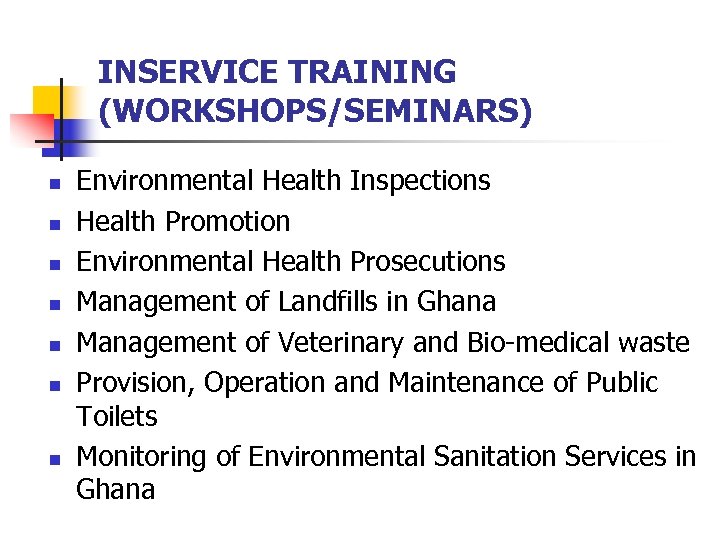 INSERVICE TRAINING (WORKSHOPS/SEMINARS)

- Environmental Health Inspections
- Health Promotion
- Environmental Health Prosecutions
- Management of Landfills in Ghana
- Management of Veterinary and Bio-medical waste
- Provision, Operation and Maintenance of Public Toilets
- Monitoring of Environmental Sanitation Services in Ghana